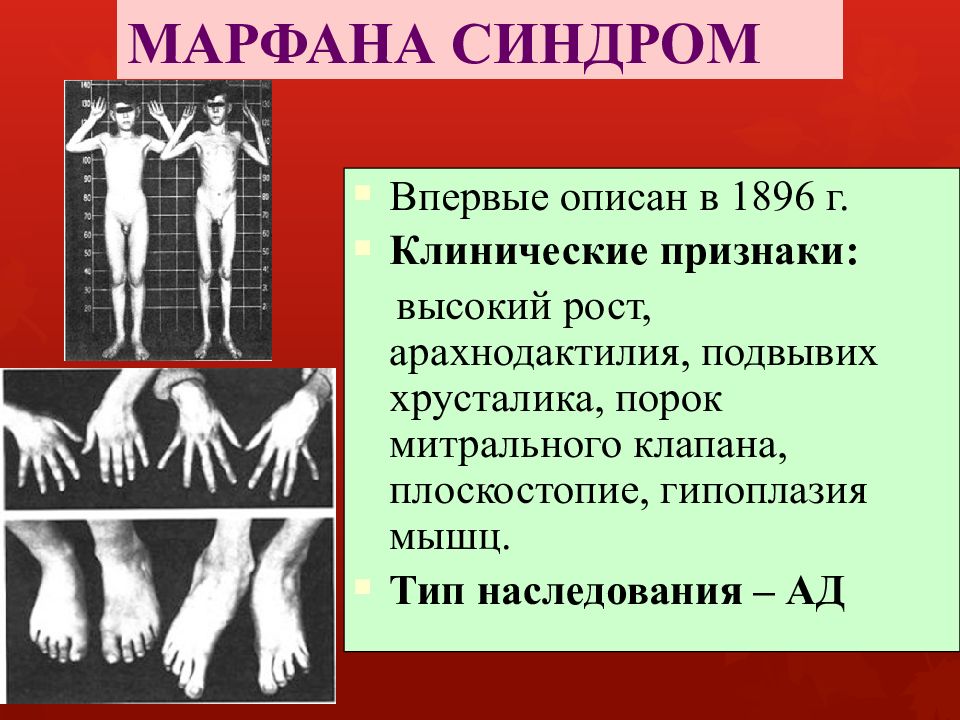 МАРФАНА СИНДРОМ

Впервые описан в 1896 г.

Клинические признаки:

высокий рост, арахнодактилия, подвывих хрусталика, порок митрального клапана, плоскостопие, гипоплазия мышц.

Тип наследования – АД